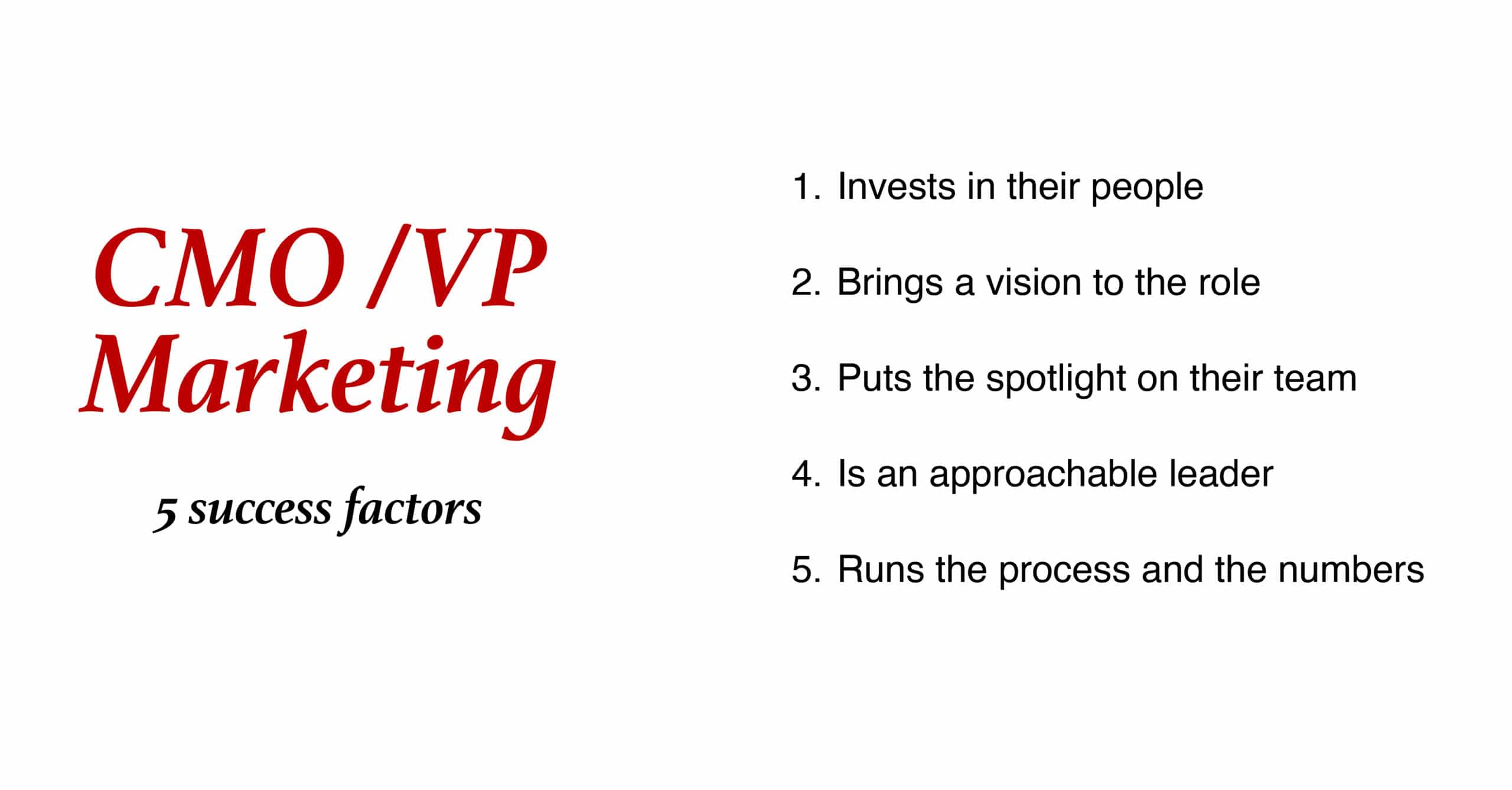 CMO /VP Marketing

5 success factors

1. Invests in their people

2. Brings a vision to the role

3. Puts the spotlight on their team

4. Is an approachable leader

5. Runs the process and the numbers